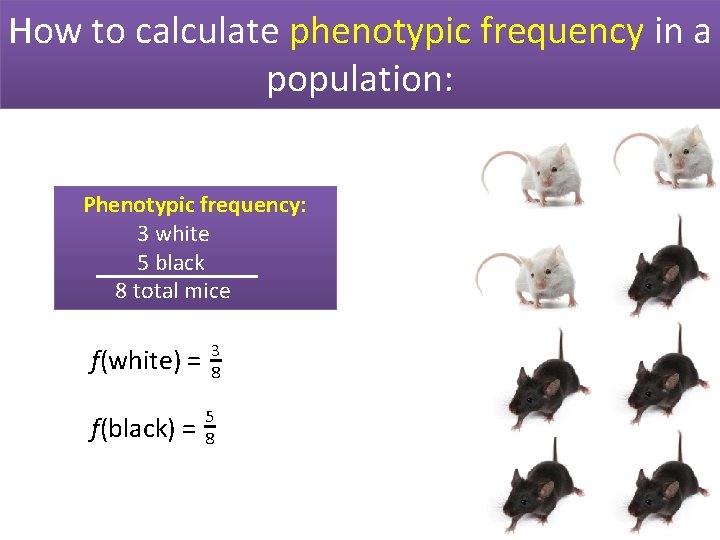 How to calculate phenotypic frequency in a population:

Phenotypic frequency:
3 white
5 black
8 total mice

$f(\text{white}) = \frac{3}{8}$

$f(\text{black}) = \frac{5}{8}$